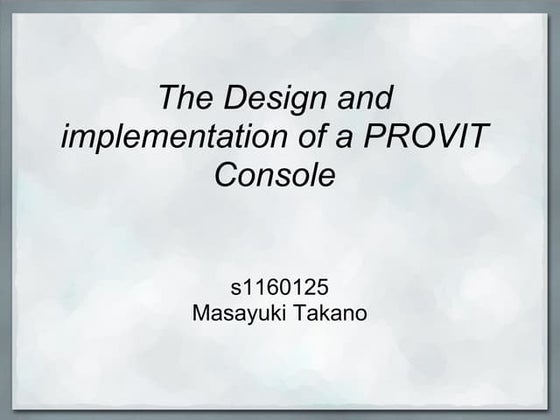 The Design and implementation of a PROVIT Console

s1160125
Masayuki Takano